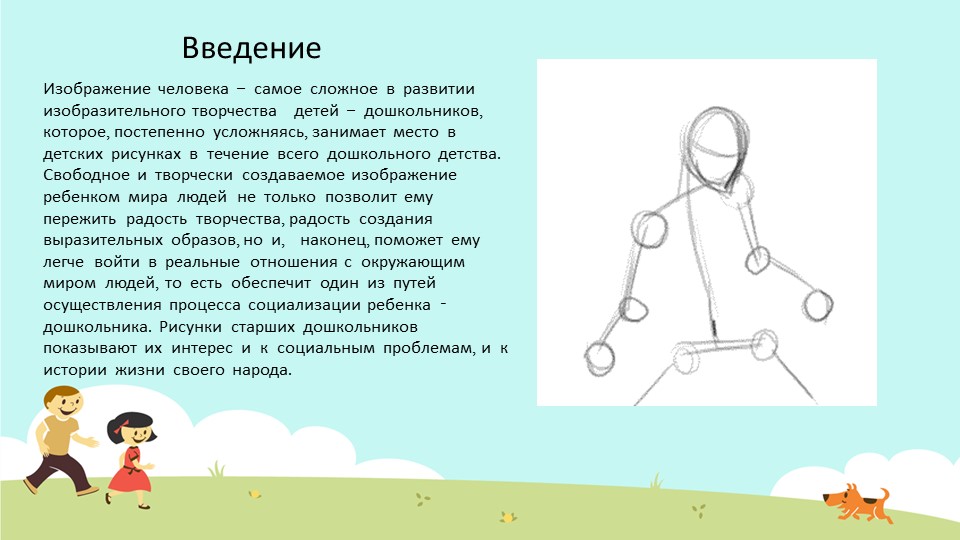 Введение

Изображение человека – самое сложное в развитии изобразительного творчества детей – дошкольников, которое, постепенно усложняясь, занимает место в детских рисунках в течение всего дошкольного детства. Свободное и творчески создаваемое изображение ребенком мира людей не только позволит ему пережить радость творчества, радость создания выразительных образов, но и, наконец, поможет ему легче войти в реальные отношения с окружающим миром людей, то есть обеспечит один из путей осуществления процесса социализации ребенка - дошкольника. Рисунки старших дошкольников показывают их интерес и к социальным проблемам, и к истории жизни своего народа.